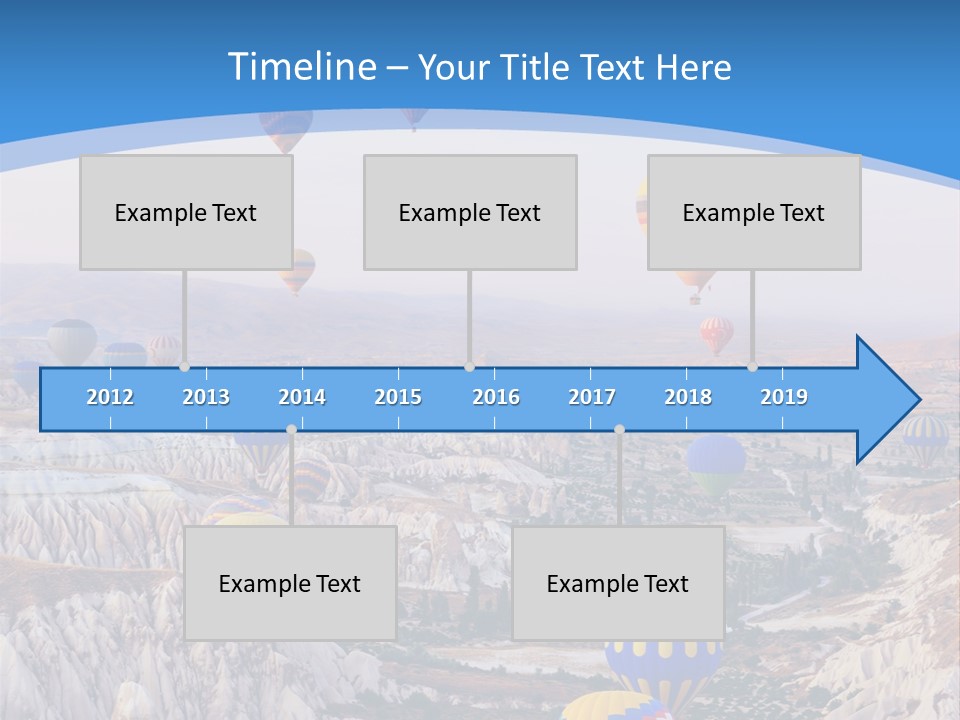 Timeline – Your Title Text Here

Example Text

Example Text

Example Text

2012 2013 2014 2015 2016 2017 2018 2019

Example Text

Example Text